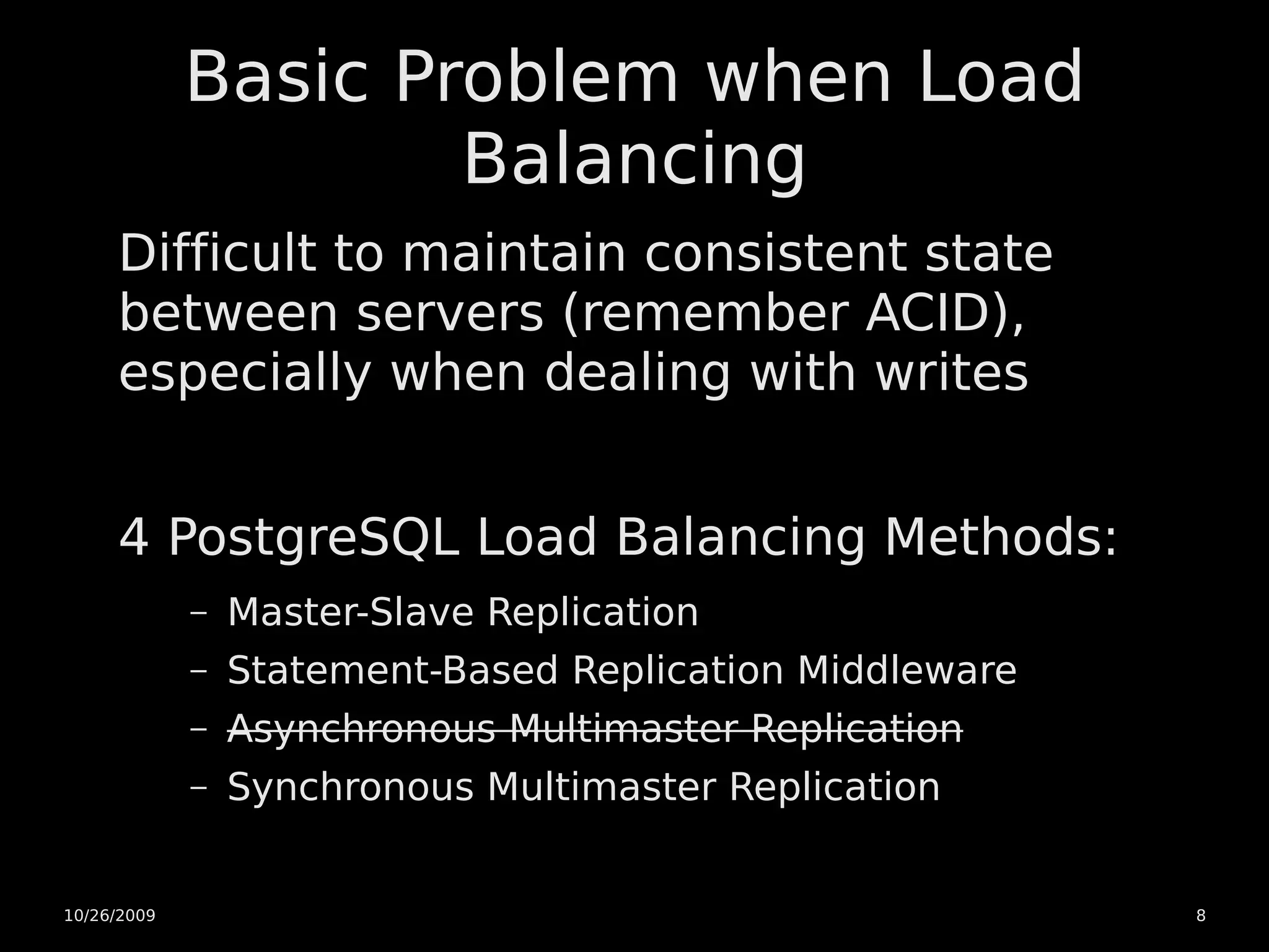 Basic Problem when Load Balancing

Difficult to maintain consistent state between servers (remember ACID), especially when dealing with writes

4 PostgreSQL Load Balancing Methods:

– Master-Slave Replication
– Statement-Based Replication Middleware
– ~~Asynchronous Multimaster Replication~~
– Synchronous Multimaster Replication

10/26/2009

8